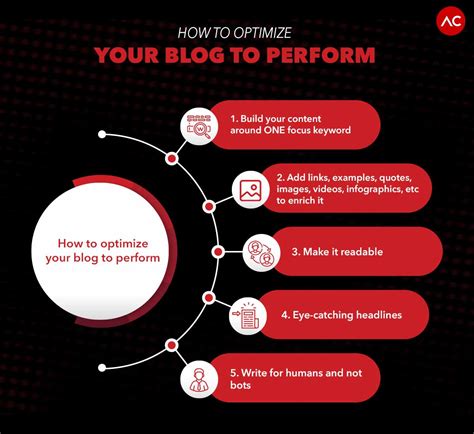 AC

HOW TO OPTIMIZE
YOUR BLOG TO PERFORM

How to optimize your blog to perform

1. Build your content around ONE focus keyword

2. Add links, examples, quotes, images, videos, infographics, etc to enrich it

3. Make it readable

4. Eye-catching headlines

5. Write for humans and not bots